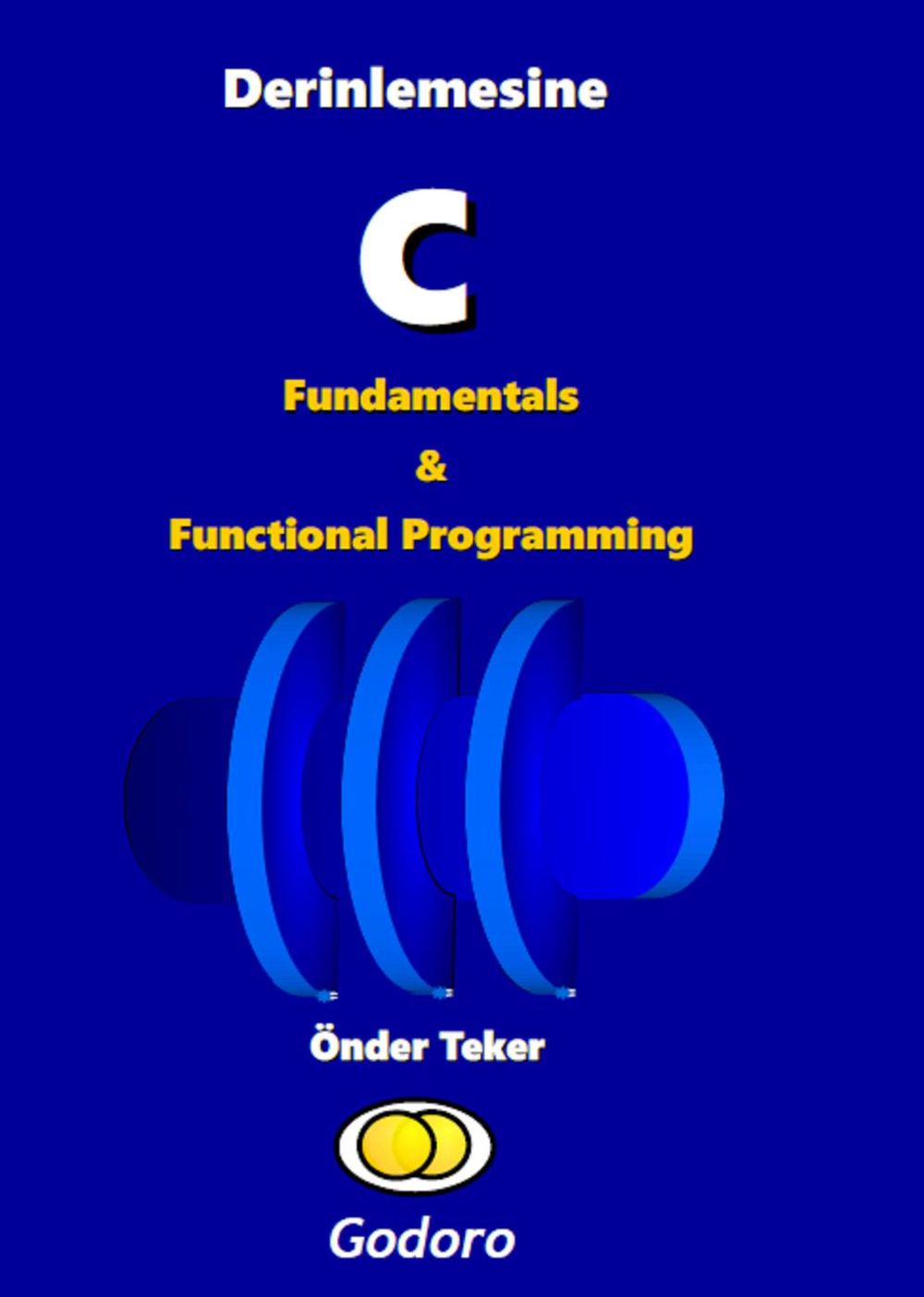 Derinlemesine

C

Fundamentals

&

Functional Programming

Önder Teker

Godoro